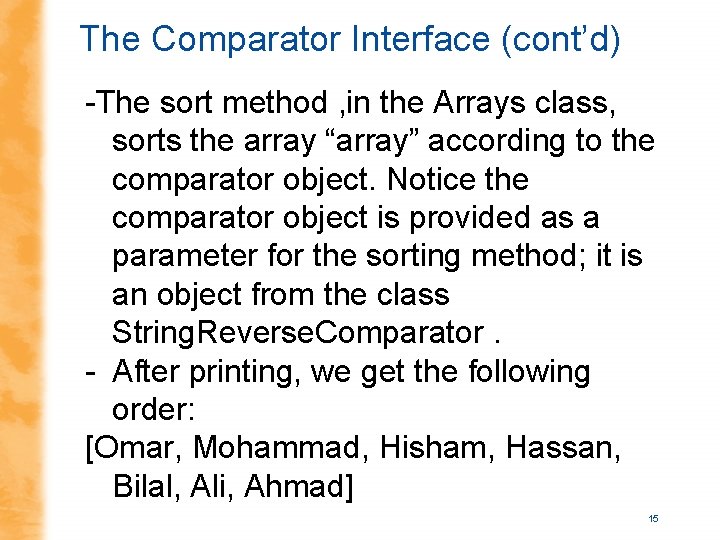 The Comparator Interface (cont’d)

-The sort method ,in the Arrays class, sorts the array “array” according to the comparator object. Notice the comparator object is provided as a parameter for the sorting method; it is an object from the class StringReverseComparator .

- After printing, we get the following order:

[Omar, Mohammad, Hisham, Hassan, Bilal, Ali, Ahmad]

15